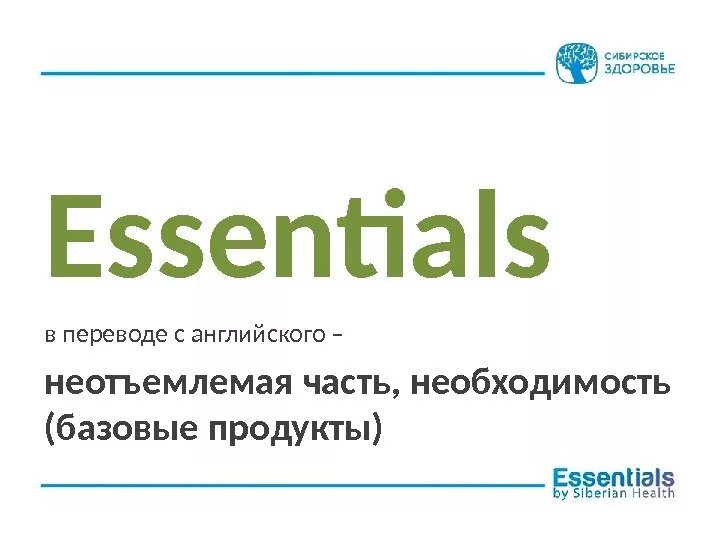 СИБИРСКОЕ ЗДОРОВЬЕ

Essentials

в переводе с английского –

неотъемлемая часть, необходимость (базовые продукты)

Essentials
by Siberian Health